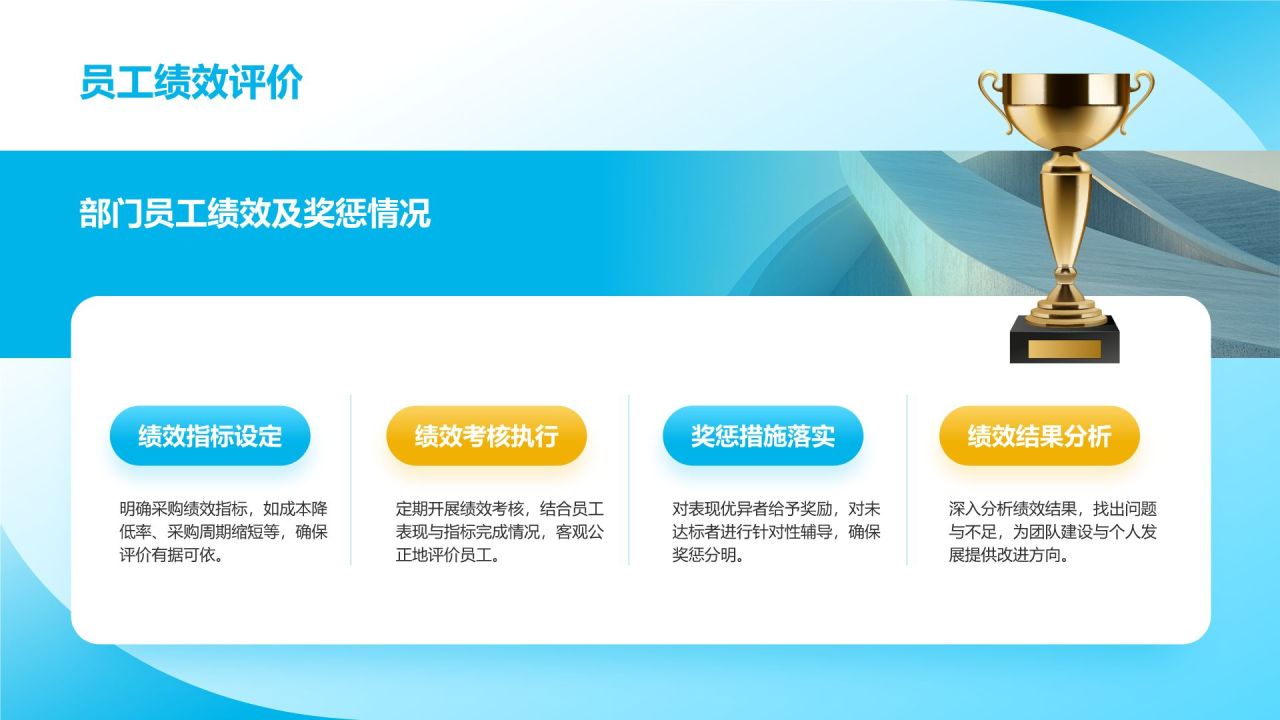 员工绩效评价

部门员工绩效及奖惩情况

绩效指标设定

明确采购绩效指标，如成本降低率、采购周期缩短等，确保评价有据可依。

绩效考核执行

定期开展绩效考核，结合员工表现与指标完成情况，客观公正地评价员工。

奖惩措施落实

对表现优异者给予奖励，对未达标者进行针对性辅导，确保奖惩分明。

绩效结果分析

深入分析绩效结果，找出问题与不足，为团队建设与个人发展提供改进方向。